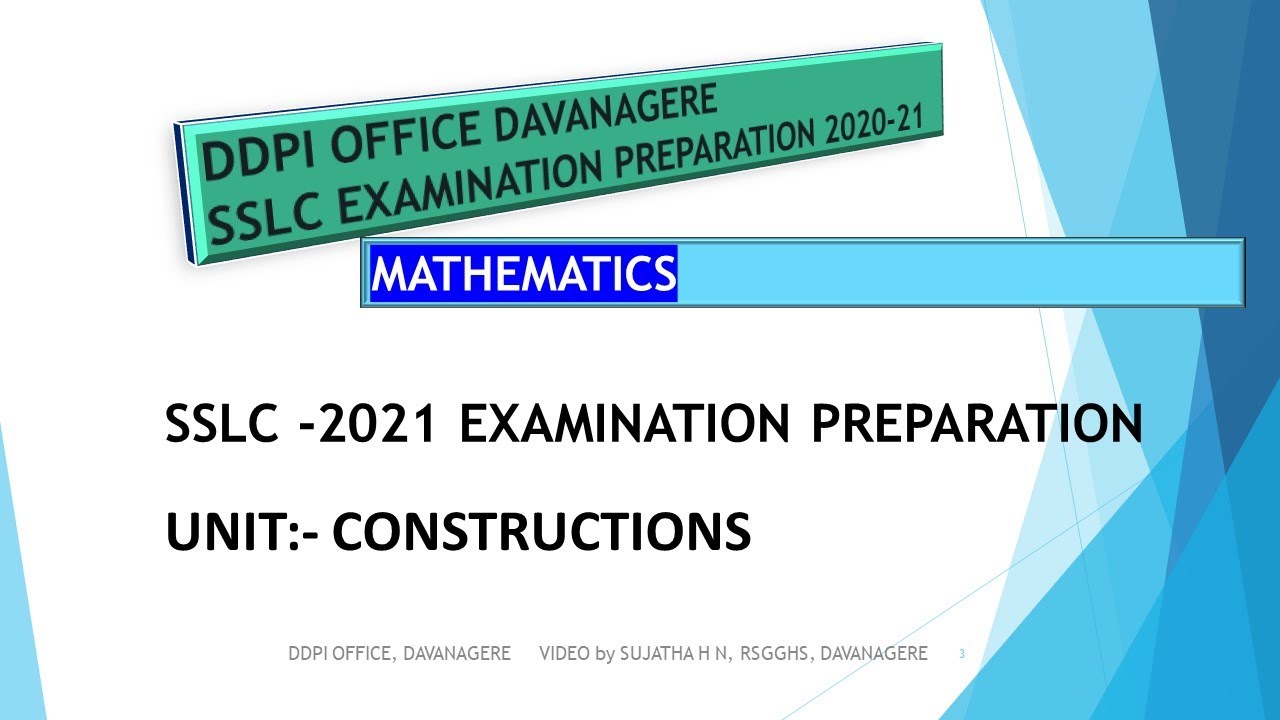 DDPI OFFICE DAVANAGERE
SSLC EXAMINATION PREPARATION 2020-21

MATHEMATICS

SSLC -2021 EXAMINATION PREPARATION

UNIT:- CONSTRUCTIONS

DDPI OFFICE, DAVANAGERE VIDEO by SUJATHA H N, RSGGHS, DAVANAGERE 3